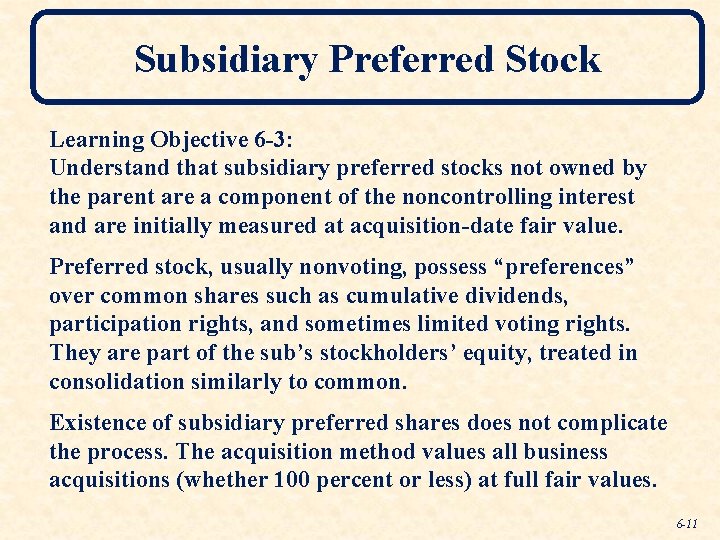 Subsidiary Preferred Stock

Learning Objective 6-3:
Understand that subsidiary preferred stocks not owned by the parent are a component of the noncontrolling interest and are initially measured at acquisition-date fair value.

Preferred stock, usually nonvoting, possess “preferences” over common shares such as cumulative dividends, participation rights, and sometimes limited voting rights. They are part of the sub’s stockholders’ equity, treated in consolidation similarly to common.

Existence of subsidiary preferred shares does not complicate the process. The acquisition method values all business acquisitions (whether 100 percent or less) at full fair values.

6-11